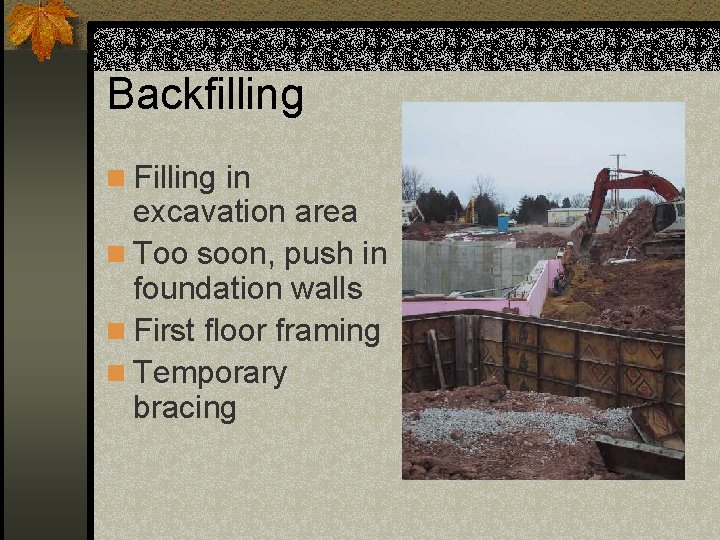 Backfilling

Filling in excavation area

Too soon, push in foundation walls

First floor framing

Temporary bracing